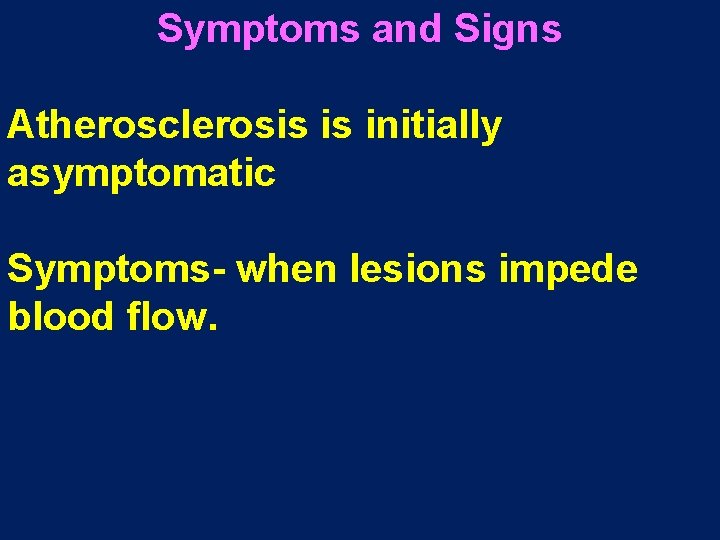 Symptoms and Signs

Atherosclerosis is initially asymptomatic

Symptoms- when lesions impede blood flow.